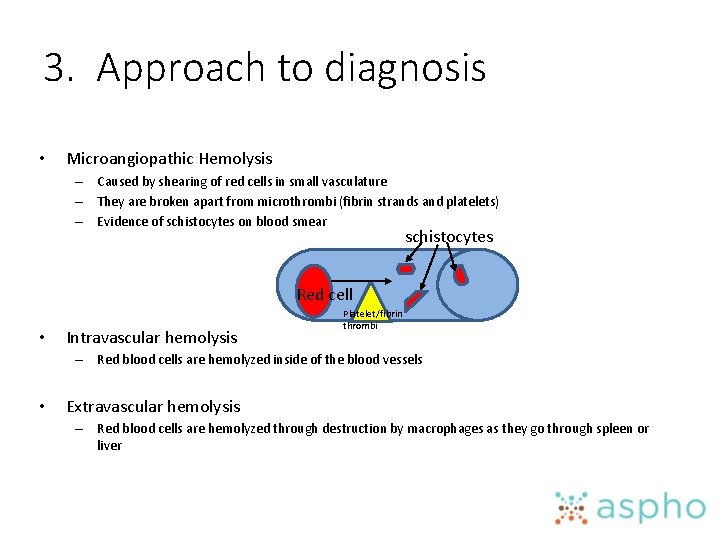 3. Approach to diagnosis

• Microangiopathic Hemolysis
– Caused by shearing of red cells in small vasculature
– They are broken apart from microthrombi (fibrin strands and platelets)
– Evidence of schistocytes on blood smear

schistocytes

Red cell

Platelet/fibrin thrombi

• Intravascular hemolysis
– Red blood cells are hemolyzed inside of the blood vessels

• Extravascular hemolysis
– Red blood cells are hemolyzed through destruction by macrophages as they go through spleen or liver

aspho